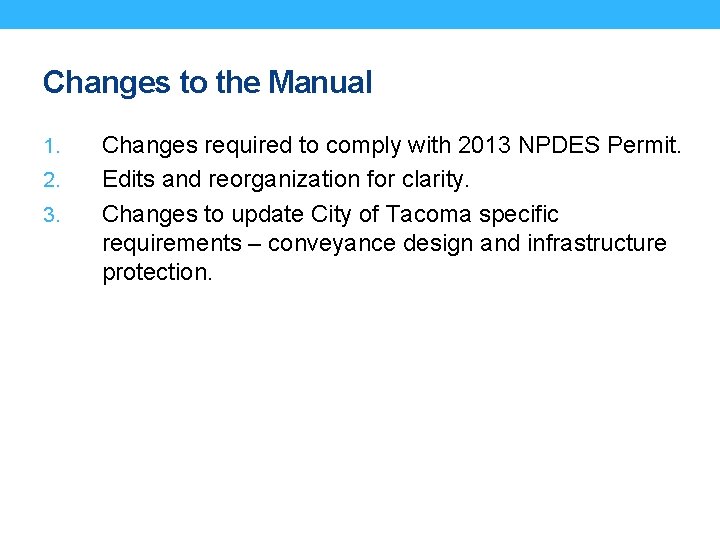 Changes to the Manual

1. Changes required to comply with 2013 NPDES Permit.
2. Edits and reorganization for clarity.
3. Changes to update City of Tacoma specific requirements – conveyance design and infrastructure protection.